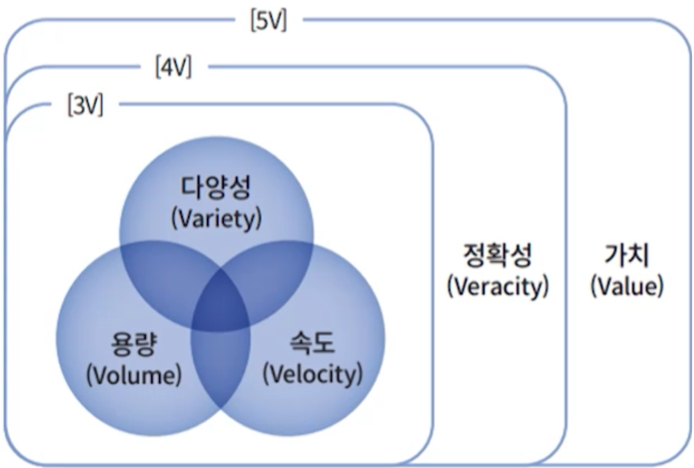 [5V]

[4V]

[3V]

다양성
(Variety)

용량
(Volume)

속도
(Velocity)

정확성
(Veracity)

가치
(Value)